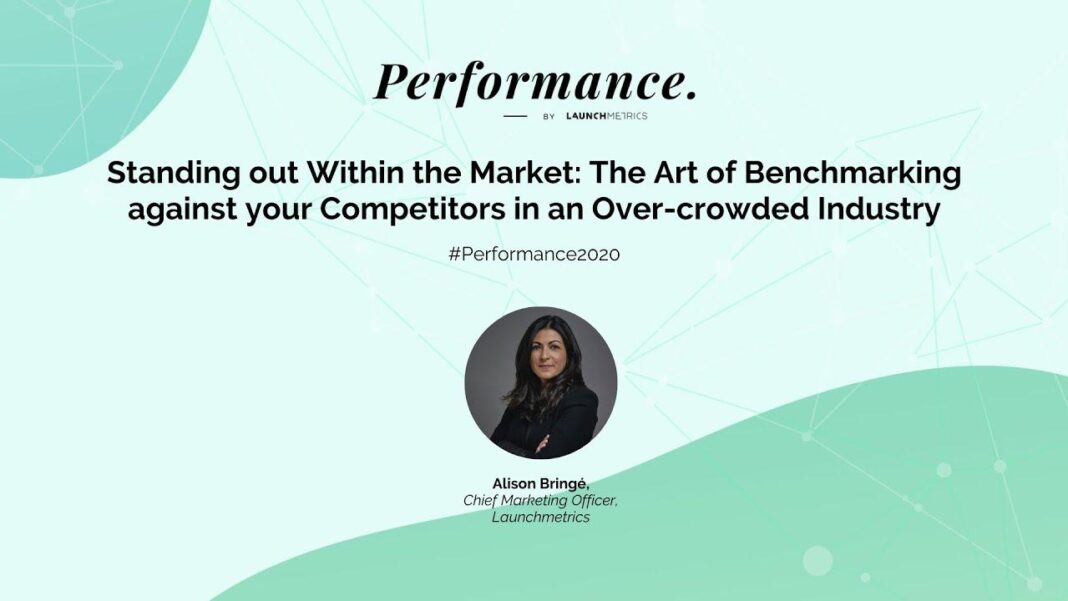 Performance.

BY LAUNCHMETRICS

Standing out Within the Market: The Art of Benchmarking against your Competitors in an Over-crowded Industry

#Performance2020

Alison Bringé,
Chief Marketing Officer,
Launchmetrics